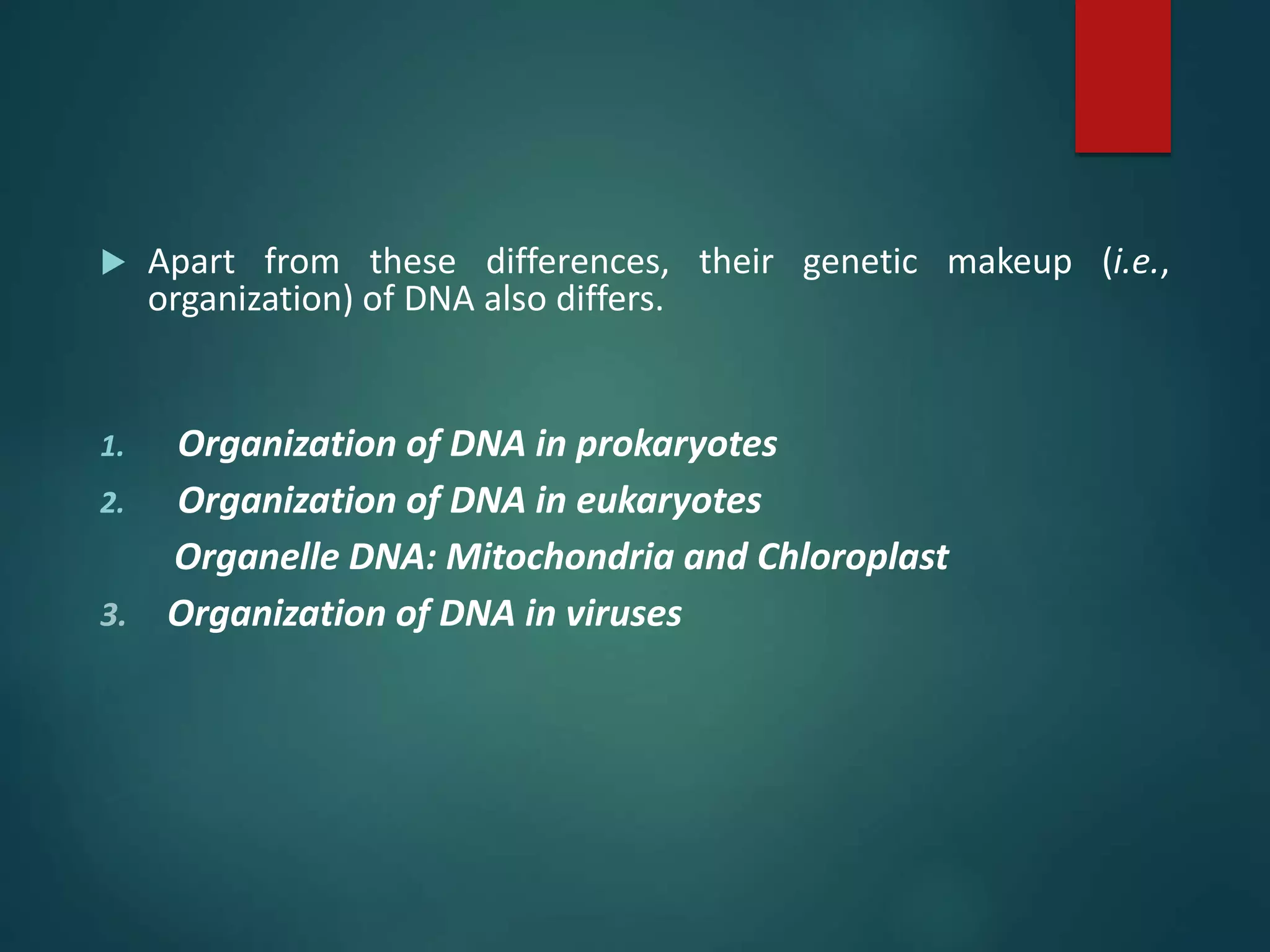 Apart from these differences, their genetic makeup (i.e., organization) of DNA also differs.

1. Organization of DNA in prokaryotes
2. Organization of DNA in eukaryotes
Organelle DNA: Mitochondria and Chloroplast
3. Organization of DNA in viruses